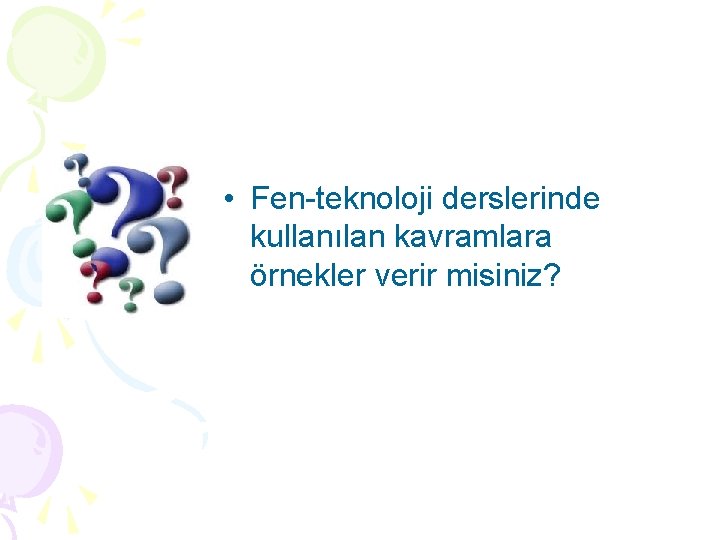 • Fen-teknoloji derslerinde kullanılan kavramlara örnekler verir misiniz?